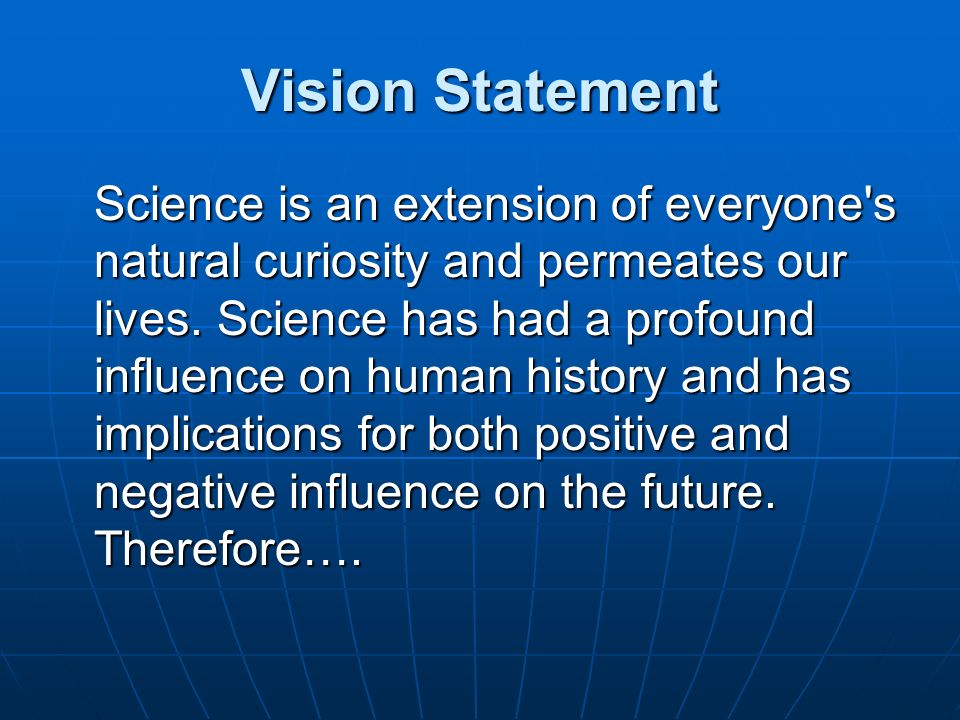 Vision Statement

Science is an extension of everyone's natural curiosity and permeates our lives. Science has had a profound influence on human history and has implications for both positive and negative influence on the future. Therefore….